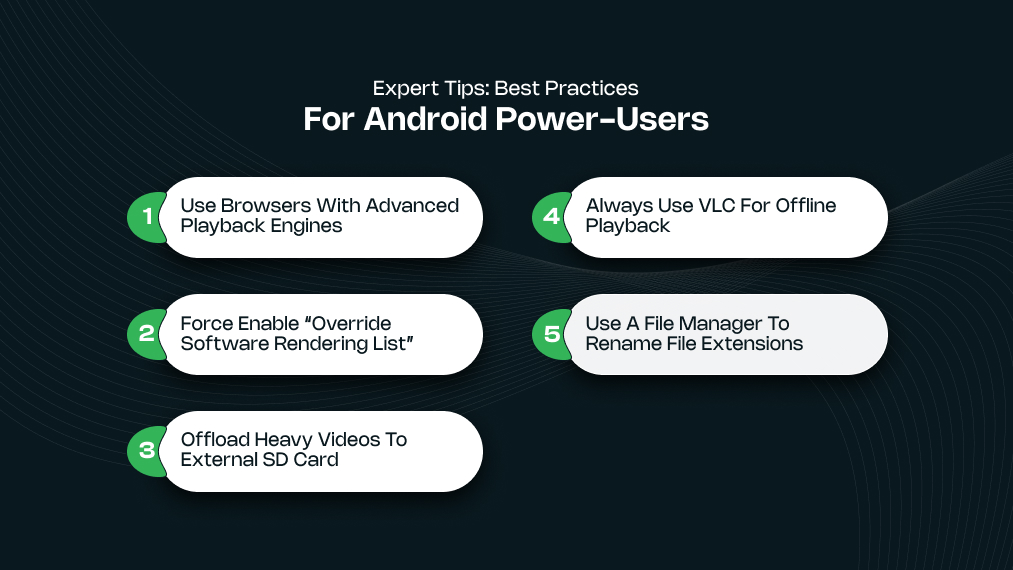 Expert Tips: Best Practices
For Android Power-Users

1 Use Browsers With Advanced Playback Engines

2 Force Enable "Override Software Rendering List"

3 Offload Heavy Videos To External SD Card

4 Always Use VLC For Offline Playback

5 Use A File Manager To Rename File Extensions